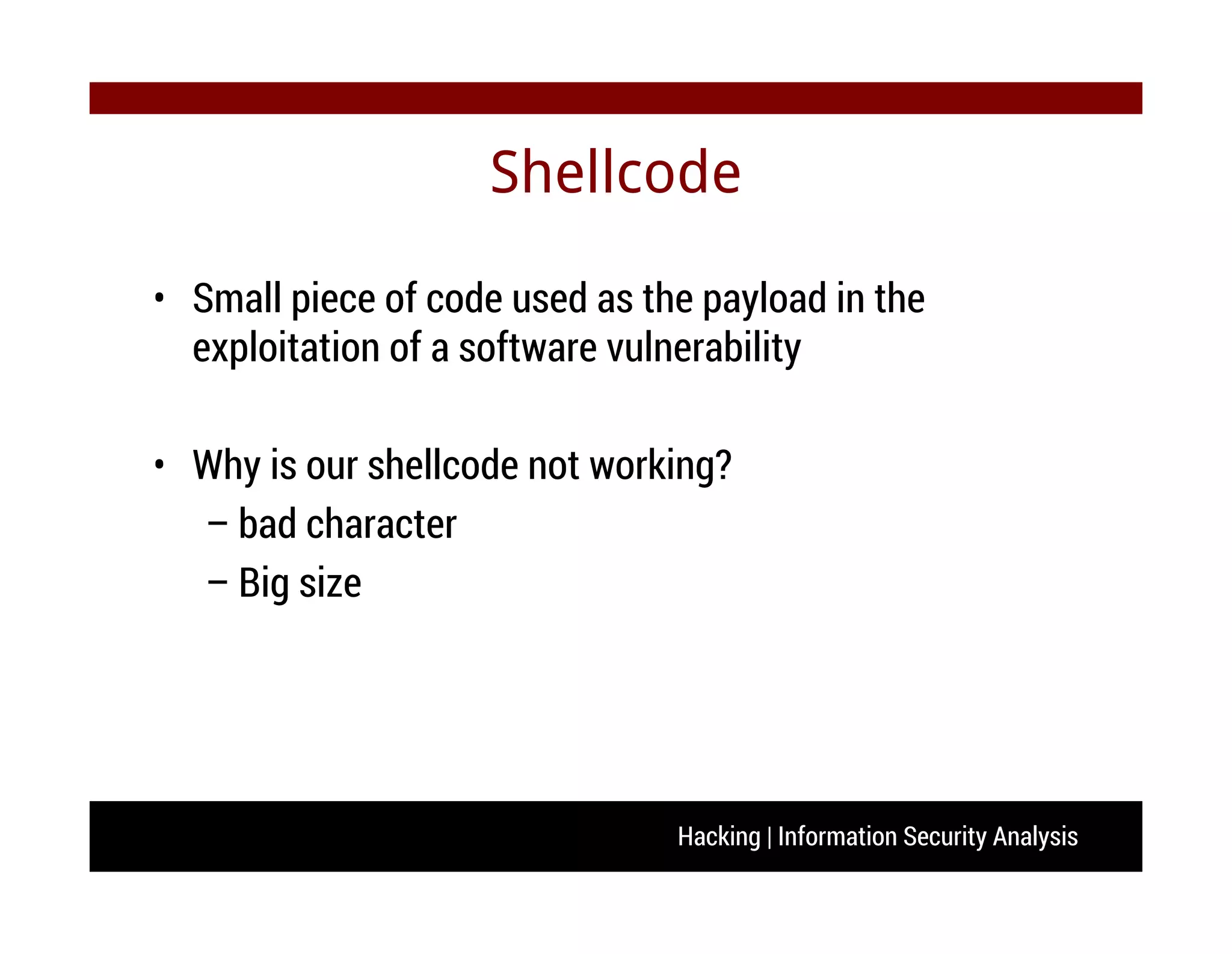 Shellcode

• Small piece of code used as the payload in the exploitation of a software vulnerability

• Why is our shellcode not working?
– bad character
– Big size

Hacking | Information Security Analysis